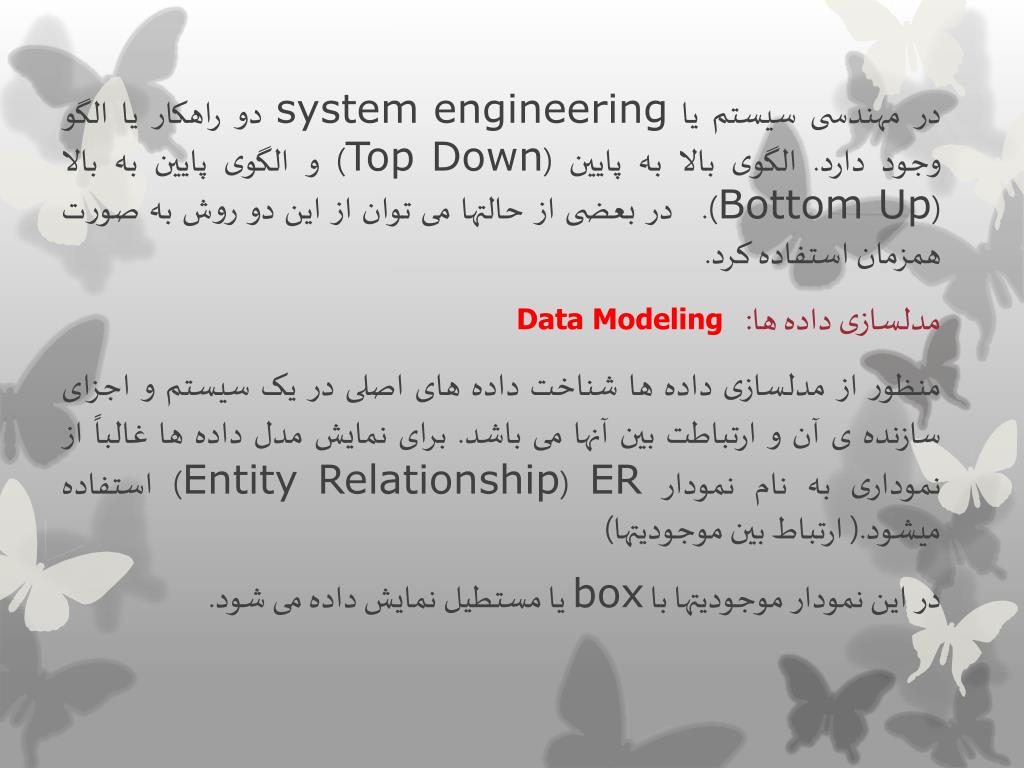 در مهندسی سیستم یا system engineering دو راهکار یا الگو وجود دارد. الگوی بالا به پایین (Top Down) و الگوی پایین به بالا (Bottom Up). در بعضی از حالتها می توان از این دو روش به صورت همزمان استفاده کرد.

مدلسازی داده ها: Data Modeling

منظور از مدلسازی داده ها شناخت داده های اصلی در یک سیستم و اجزای سازنده ی آن و ارتباطت بین آنها می باشد. برای نمایش مدل داده ها غالباً از نموداری به نام نمودار ER (Entity Relationship) استفاده میشود.( ارتباط بین موجودیتها)

در این نمودار موجودیتها با box یا مستطیل نمایش داده می شود.